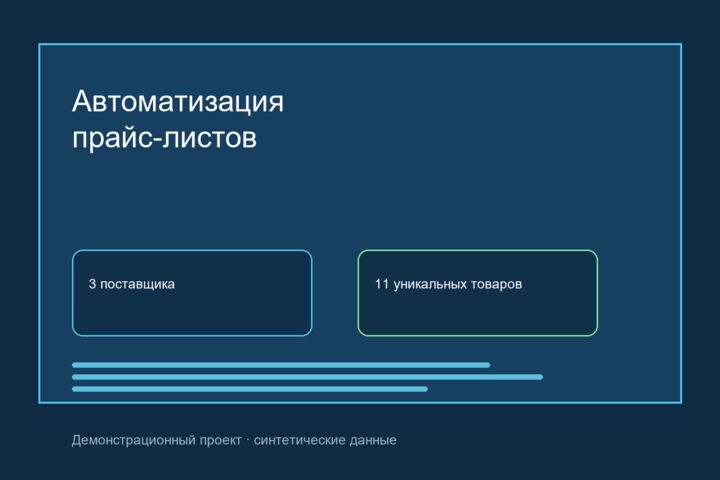 Автоматизация прайс-листов

3 поставщика

11 уникальных товаров

Демонстрационный проект · синтетические данные